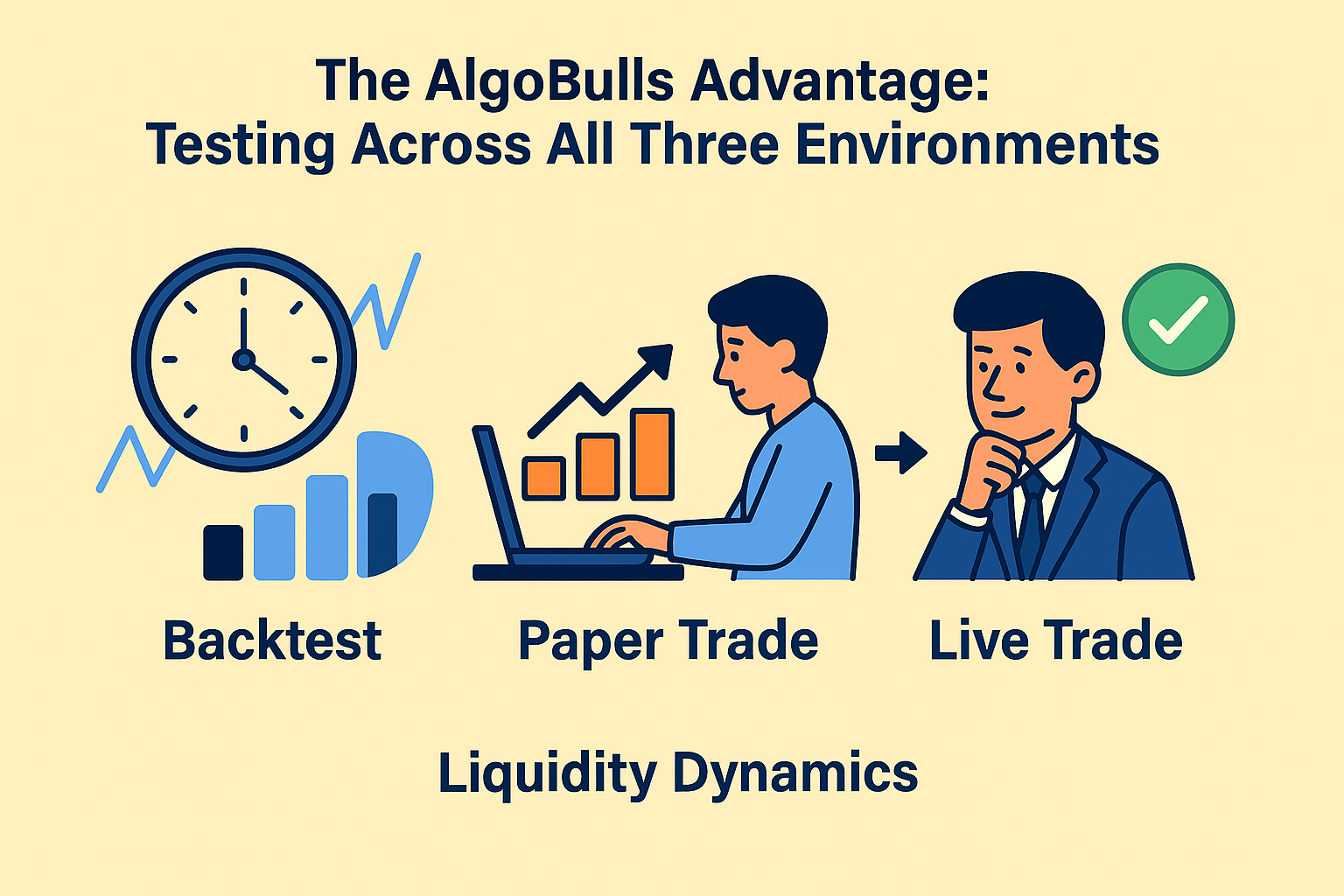 The AlgoBulls Advantage:
Testing Across All Three Environments

Backtest

Paper Trade

Live Trade

Liquidity Dynamics